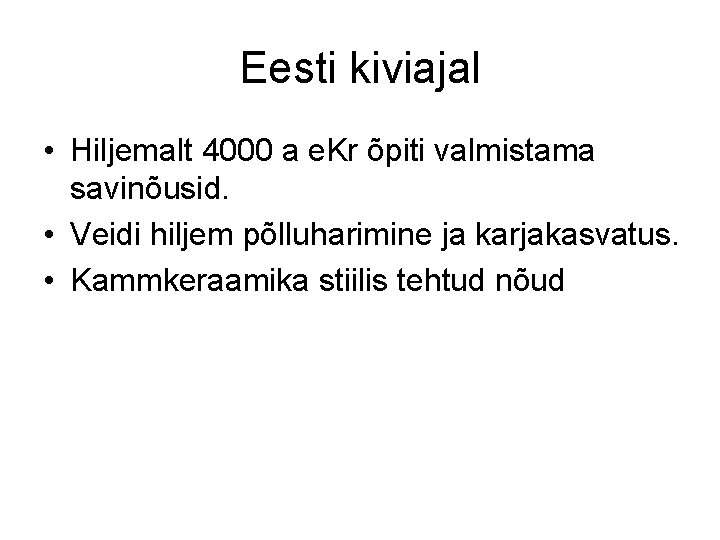 Eesti kiviajal

• Hiljemalt 4000 a eKr õpiti valmistama savinõusid.
• Veidi hiljem põlluharimine ja karjakasvatus.
• Kammkeraamika stiilis tehtud nõud